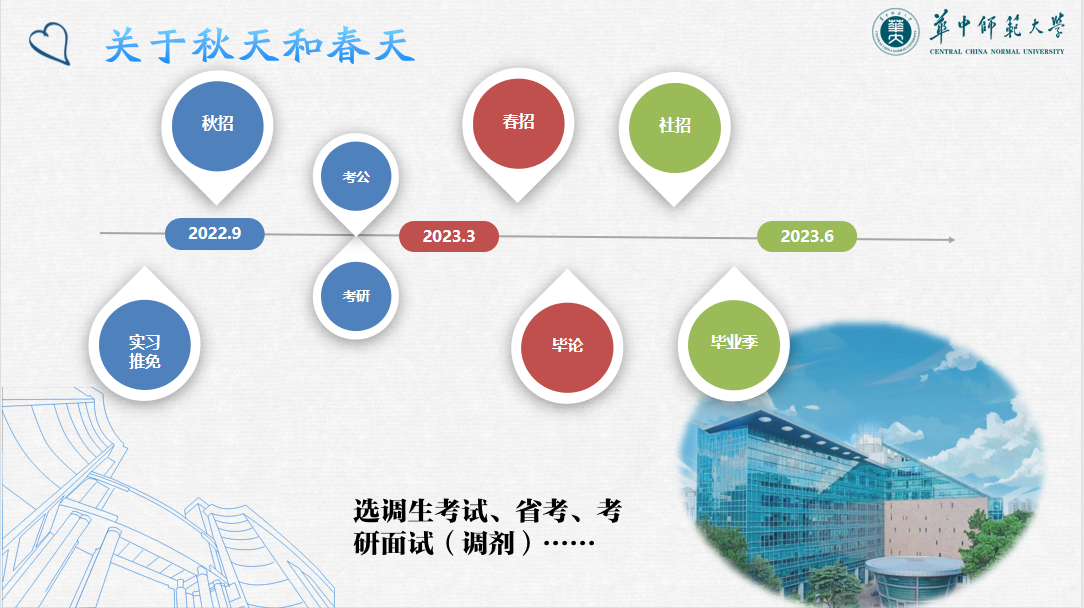 关于秋天和春天

華中師範大學
CENTRAL CHINA NORMAL UNIVERSITY

秋招

考公

春招

社招

2022.9

2023.3

2023.6

实习推免

考研

毕论

毕业季

选调生考试、省考、考研面试（调剂）……